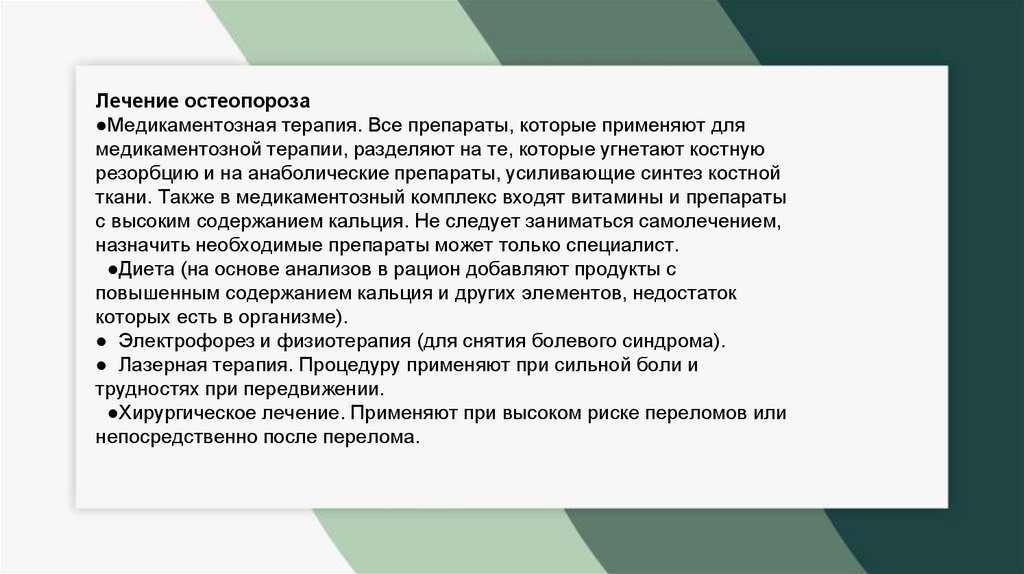 Лечение остеопороза
●Медикаментозная терапия. Все препараты, которые применяют для медикаментозной терапии, разделяют на те, которые угнетают костную резорбцию и на анаболические препараты, усиливающие синтез костной ткани. Также в медикаментозный комплекс входят витамины и препараты с высоким содержанием кальция. Не следует заниматься самолечением, назначить необходимые препараты может только специалист.
●Диета (на основе анализов в рацион добавляют продукты с повышенным содержанием кальция и других элементов, недостаток которых есть в организме).
● Электрофорез и физиотерапия (для снятия болевого синдрома).
● Лазерная терапия. Процедуру применяют при сильной боли и трудностях при передвижении.
●Хирургическое лечение. Применяют при высоком риске переломов или непосредственно после перелома.